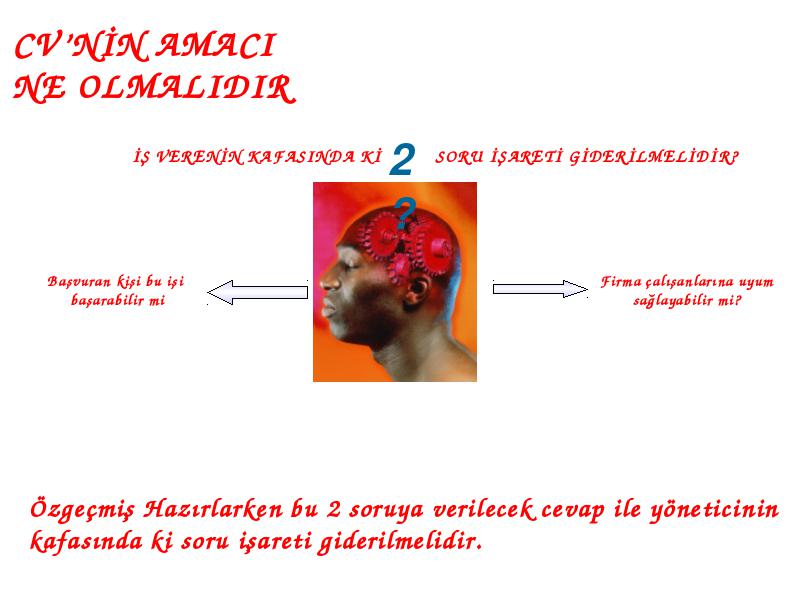 CV'NİN AMACI
NE OLMALIDIR

İŞ VERENİN KAFASINDA Kİ 2 SORU İŞARETİ GİDERİLMELİDİR?

?

Başvuran kişi bu işi başarabilir mi

Firma çalışanlarına uyum sağlayabilir mi?

Özgeçmiş Hazırlarken bu 2 soruya verilecek cevap ile yöneticinin kafasında ki soru işareti giderilmelidir.